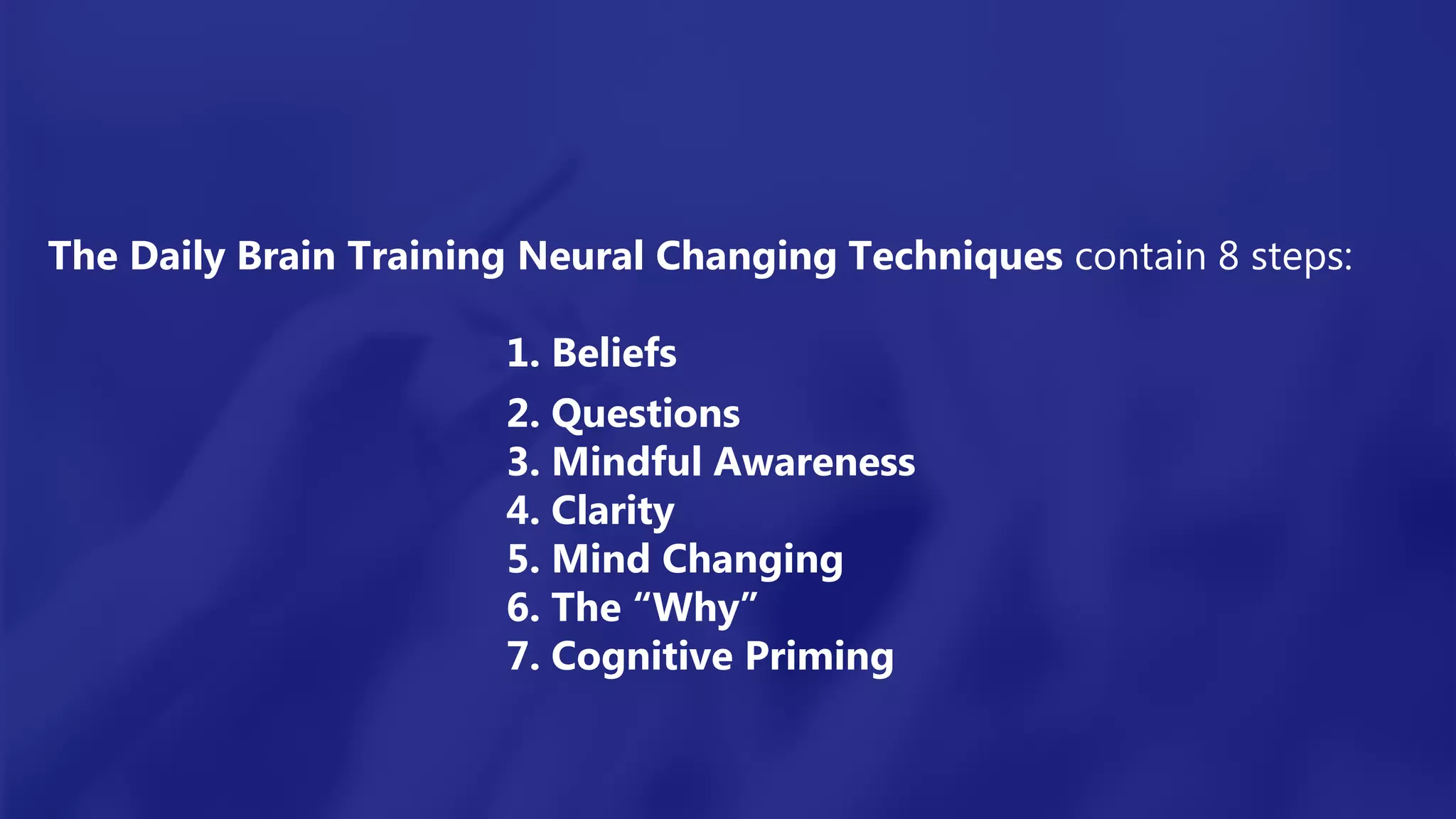 The Daily Brain Training Neural Changing Techniques contain 8 steps:

1. Beliefs
2. Questions
3. Mindful Awareness
4. Clarity
5. Mind Changing
6. The “Why”
7. Cognitive Priming